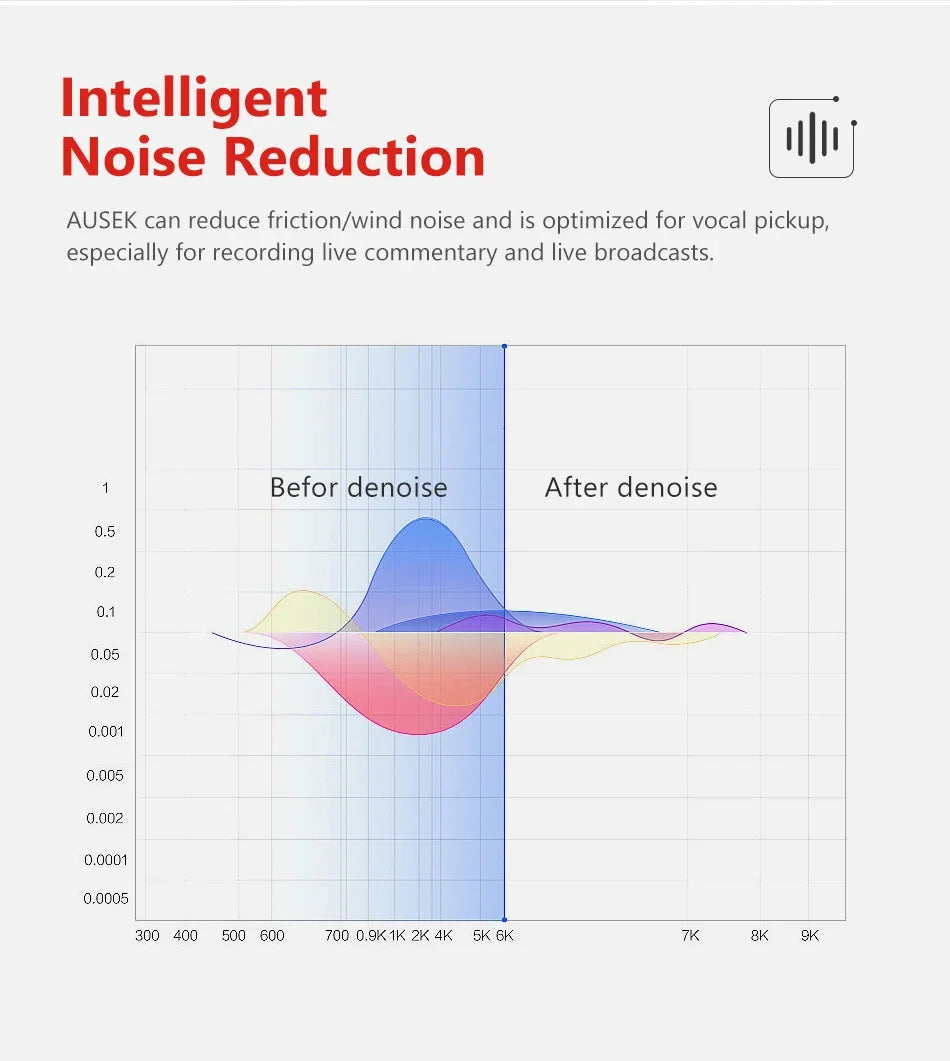 Intelligent
Noise Reduction

AUSEK can reduce friction/wind noise and is optimized for vocal pickup, especially for recording live commentary and live broadcasts.

Befor denoise

After denoise

1
0.5
0.2
0.1
0.05
0.02
0.001
0.005
0.002
0.0001
0.0005

300 400 500 600 700 0.9K 1K 2K 4K 5K 6K 7K 8K 9K